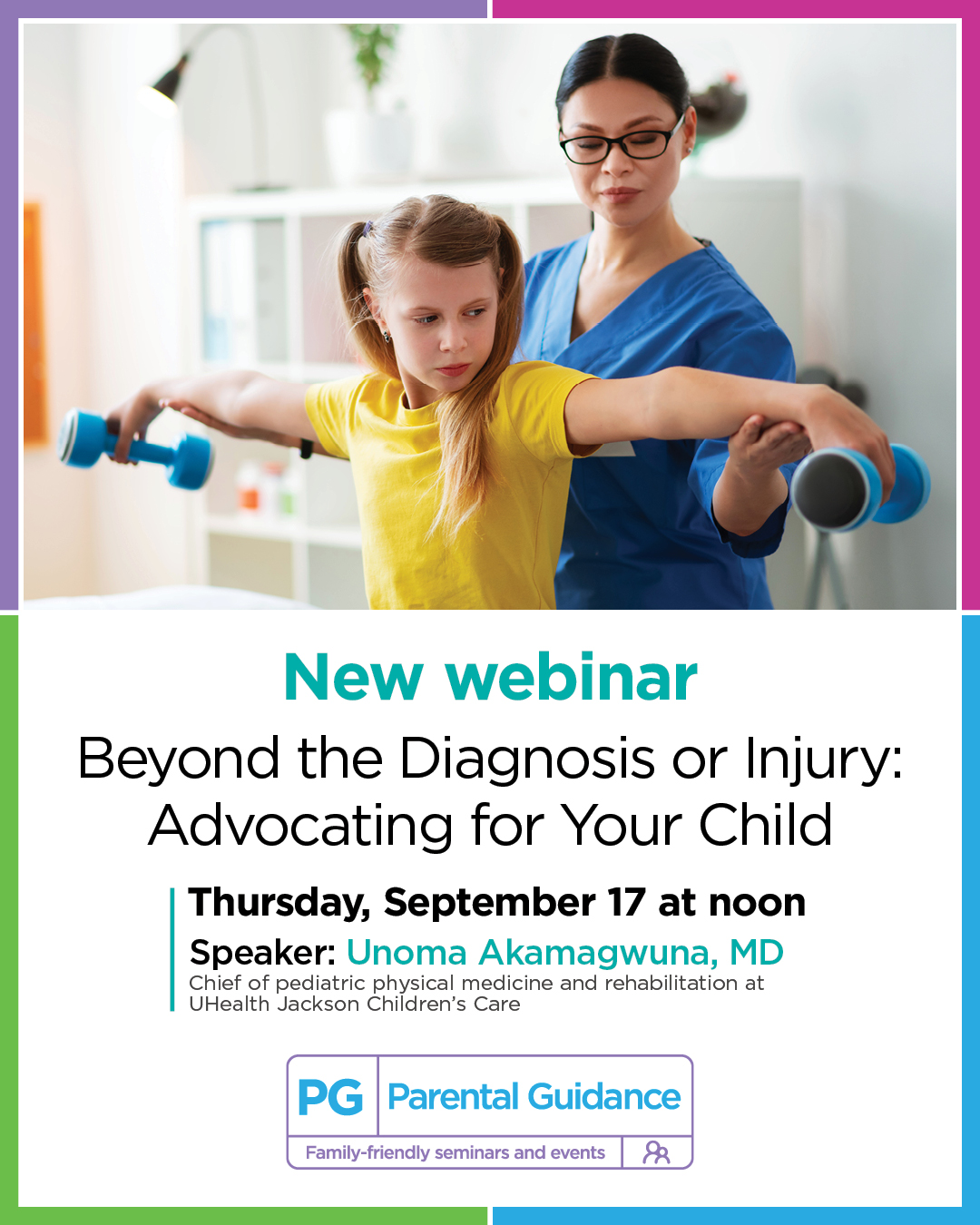 New webinar

Beyond the Diagnosis or Injury: Advocating for Your Child

Thursday, September 17 at noon

Speaker: Unoma Akamagwuna, MD
Chief of pediatric physical medicine and rehabilitation at UHealth Jackson Children's Care

PG Parental Guidance
Family-friendly seminars and events